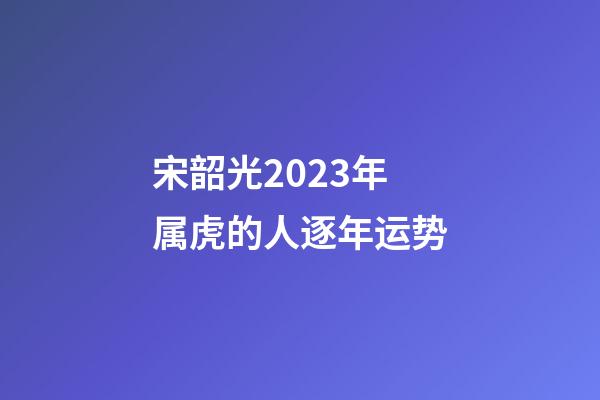 宋韶光2023年
属虎的人逐年运势